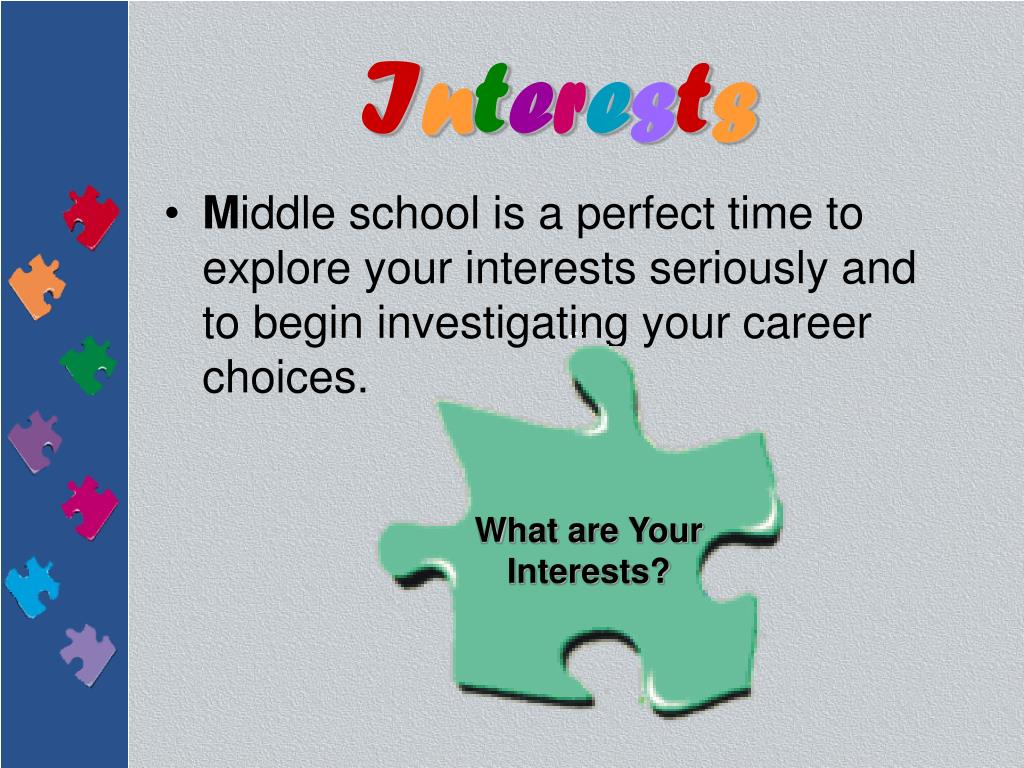 Interests

• Middle school is a perfect time to explore your interests seriously and to begin investigating your career choices.

What are Your Interests?